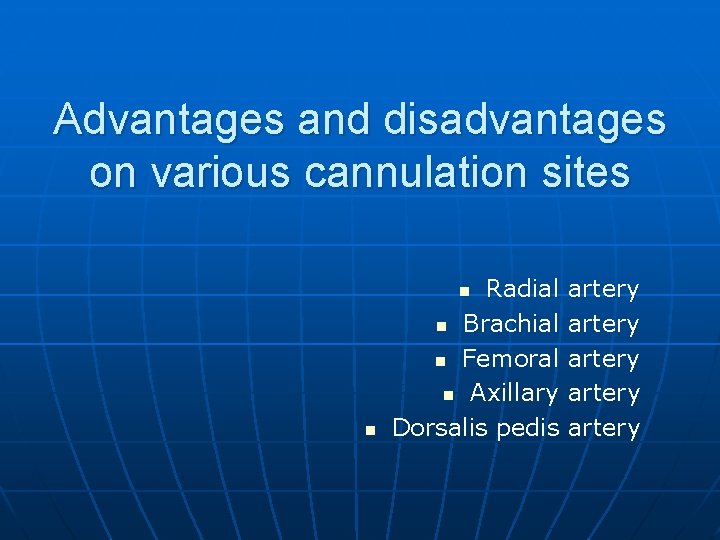 Advantages and disadvantages on various cannulation sites

- Radial artery
- Brachial artery
- Femoral artery
- Axillary artery
- Dorsalis pedis artery